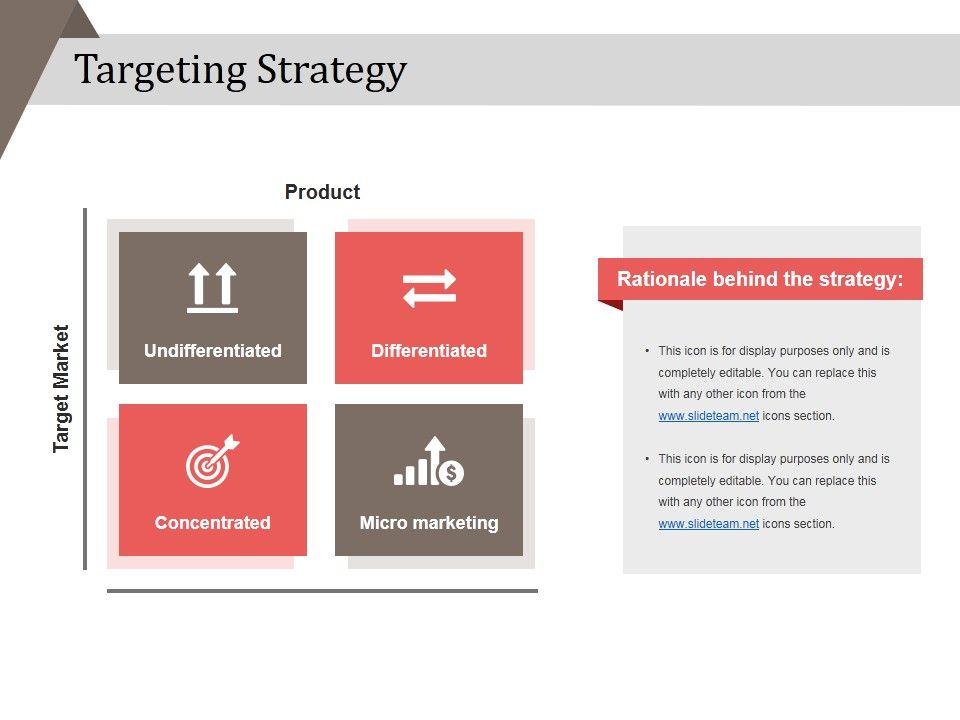 Targeting Strategy

Product

Target Market

Undifferentiated

Differentiated

Concentrated

Micro marketing

Rationale behind the strategy:

• This icon is for display purposes only and is completely editable. You can replace this with any other icon from the www.slideteam.net icons section.

• This icon is for display purposes only and is completely editable. You can replace this with any other icon from the www.slideteam.net icons section.